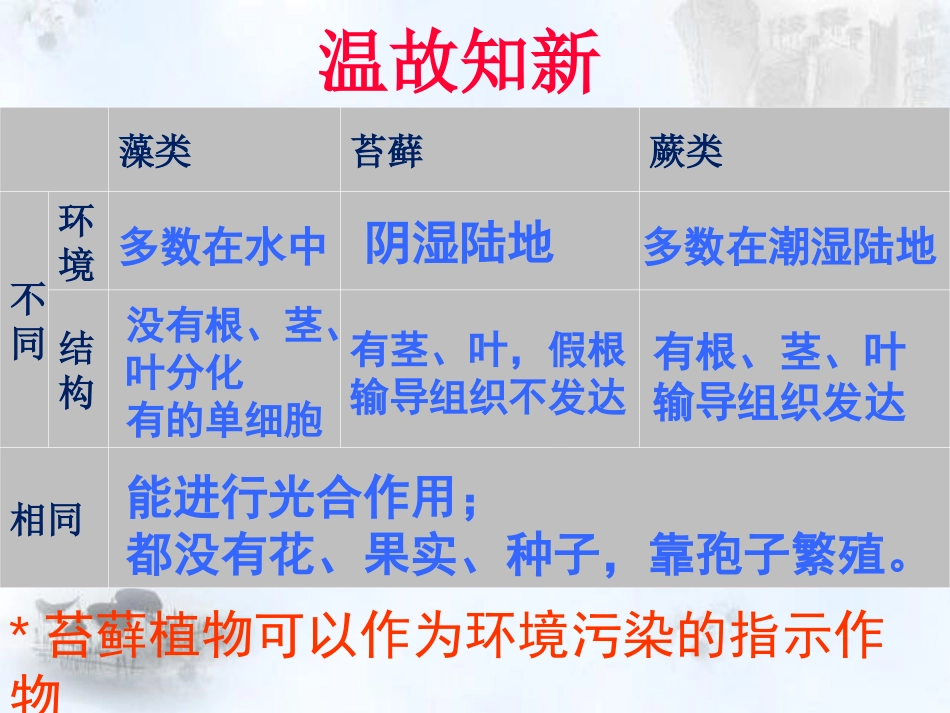 温故知新

| | | 藻类 | 苔藓 | 蕨类 |
|---|---|---|---|---|
| 不同 | 环境 | 多数在水中 | 阴湿陆地 | 多数在潮湿陆地 |
| 不同 | 结构 | 没有根、茎、叶分化 有的单细胞 | 有茎、叶，假根 输导组织不发达 | 有根、茎、叶 输导组织发达 |
| 相同 | | 能进行光合作用； 都没有花、果实、种子，靠孢子繁殖。 | | |

* 苔藓植物可以作为环境污染的指示作物